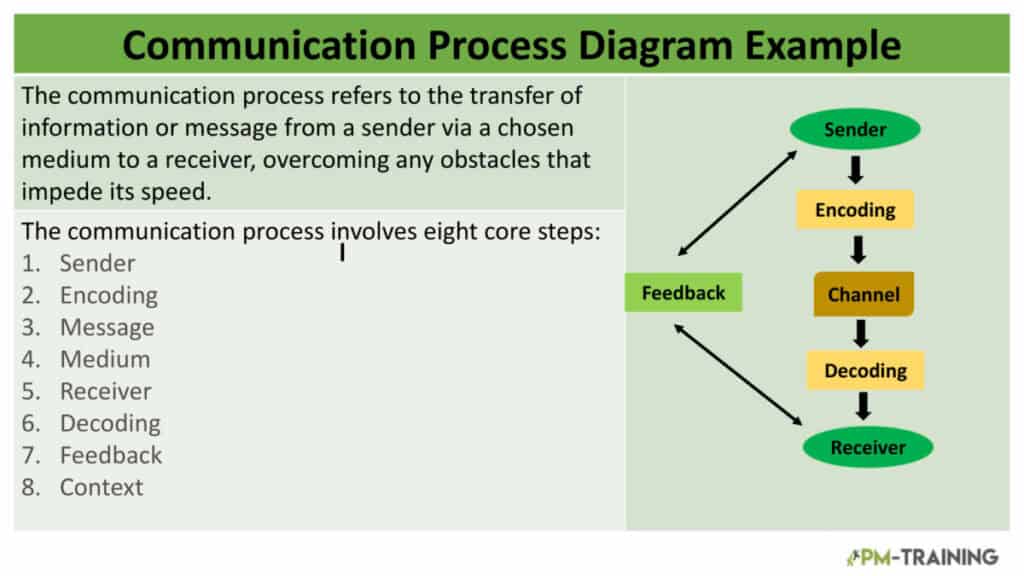 Communication Process Diagram Example

The communication process refers to the transfer of information or message from a sender via a chosen medium to a receiver, overcoming any obstacles that impede its speed.

The communication process involves eight core steps:
1. Sender
2. Encoding
3. Message
4. Medium
5. Receiver
6. Decoding
7. Feedback
8. Context

Sender
Encoding
Channel
Decoding
Receiver
Feedback

PM-TRAINING